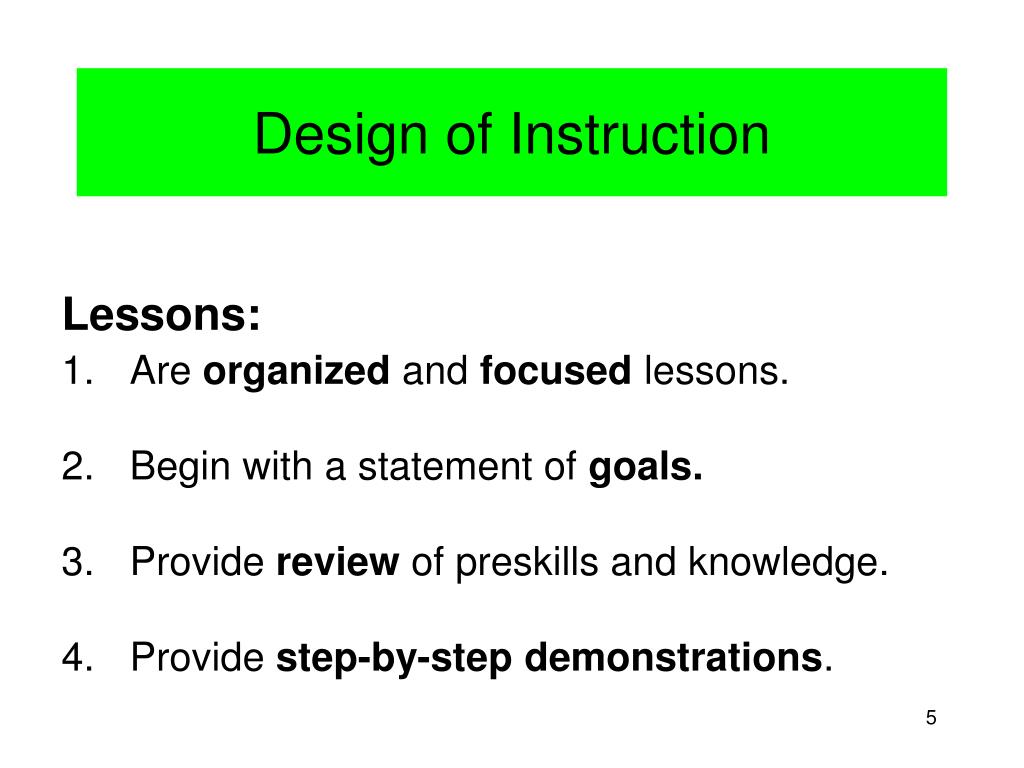 Design of Instruction

Lessons:
1. Are organized and focused lessons.

2. Begin with a statement of goals.

3. Provide review of preskills and knowledge.

4. Provide step-by-step demonstrations.

5